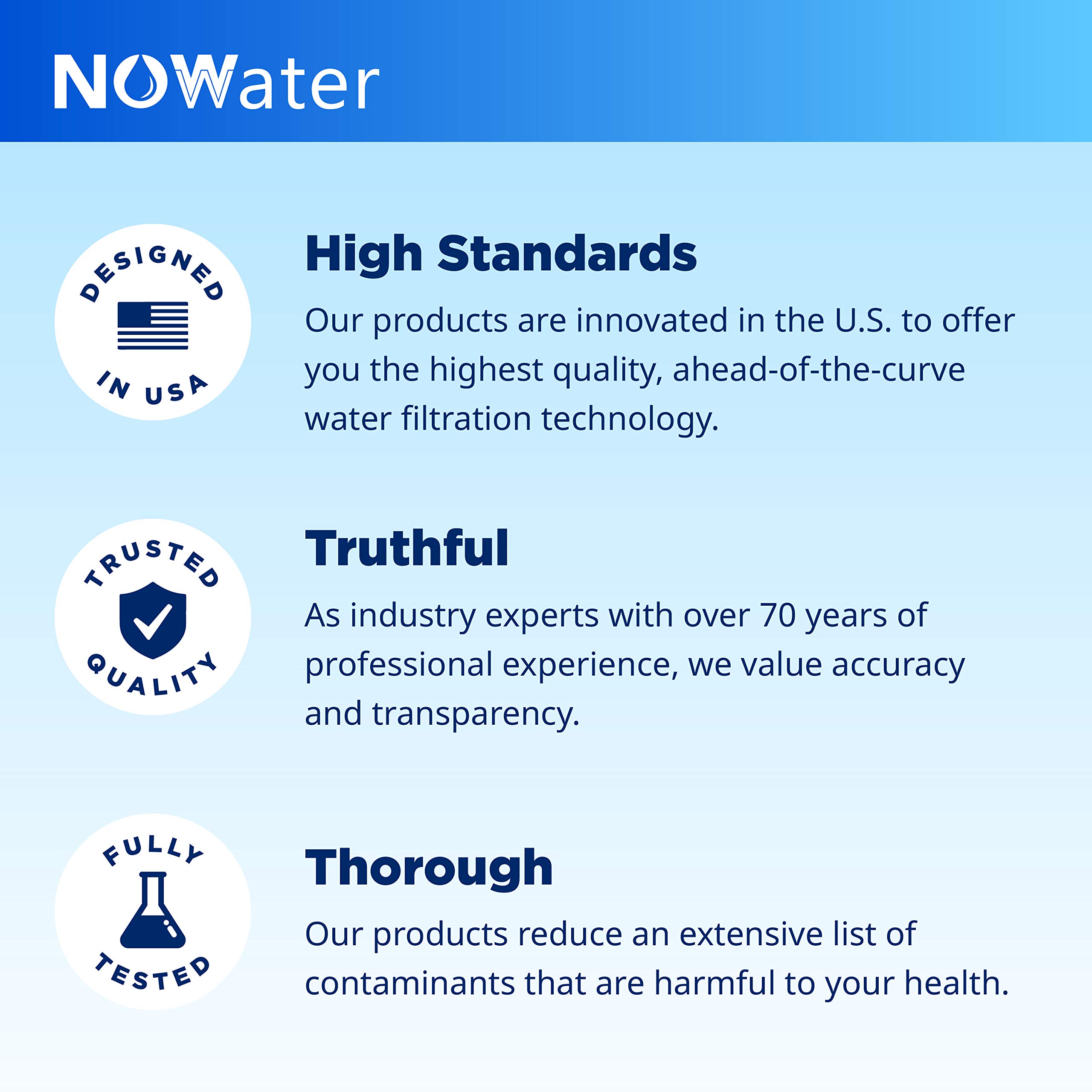 NOWater

DESIGNED
IN USA

High Standards

Our products are innovated in the U.S. to offer you the highest quality, ahead-of-the-curve water filtration technology.

TRUSTED
QUALITY

Truthful

As industry experts with over 70 years of professional experience, we value accuracy and transparency.

FULLY
TESTED

Thorough

Our products reduce an extensive list of contaminants that are harmful to your health.